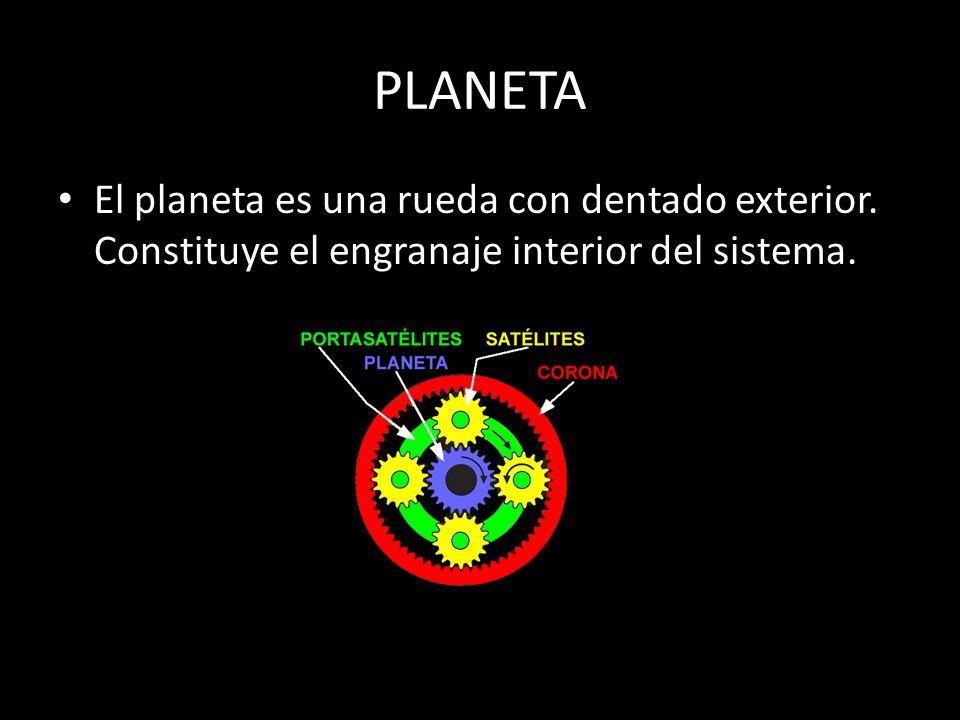 PLANETA

• El planeta es una rueda con dentado exterior. Constituye el engranaje interior del sistema.

PORTASATÉLITES
SATÉLITES
PLANETA
CORONA